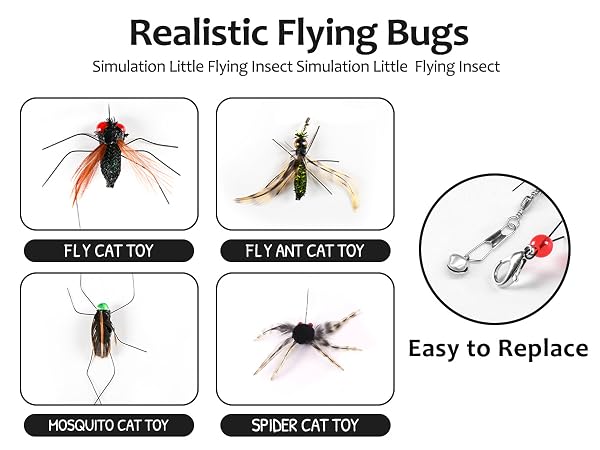 Realistic Flying Bugs

Simulation Little Flying Insect Simulation Little Flying Insect

FLY CAT TOY

FLY ANT CAT TOY

MOSQUITO CAT TOY

SPIDER CAT TOY

Easy to Replace